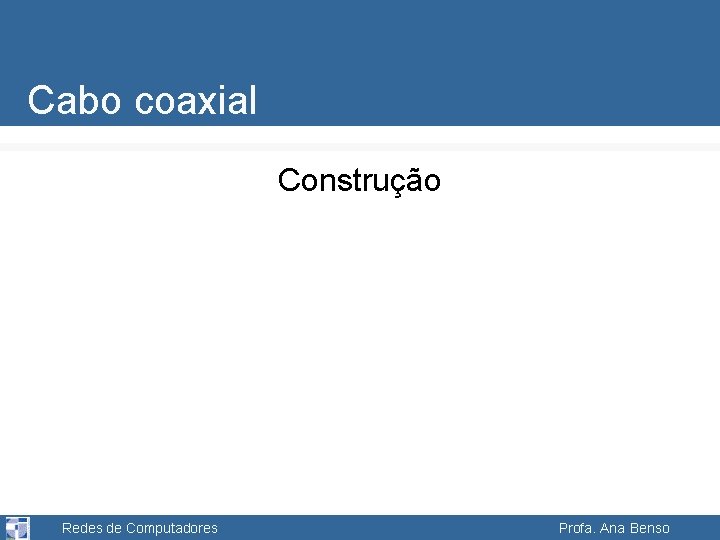 Cabo coaxial

Construção

Redes de Computadores

Profa. Ana Benso